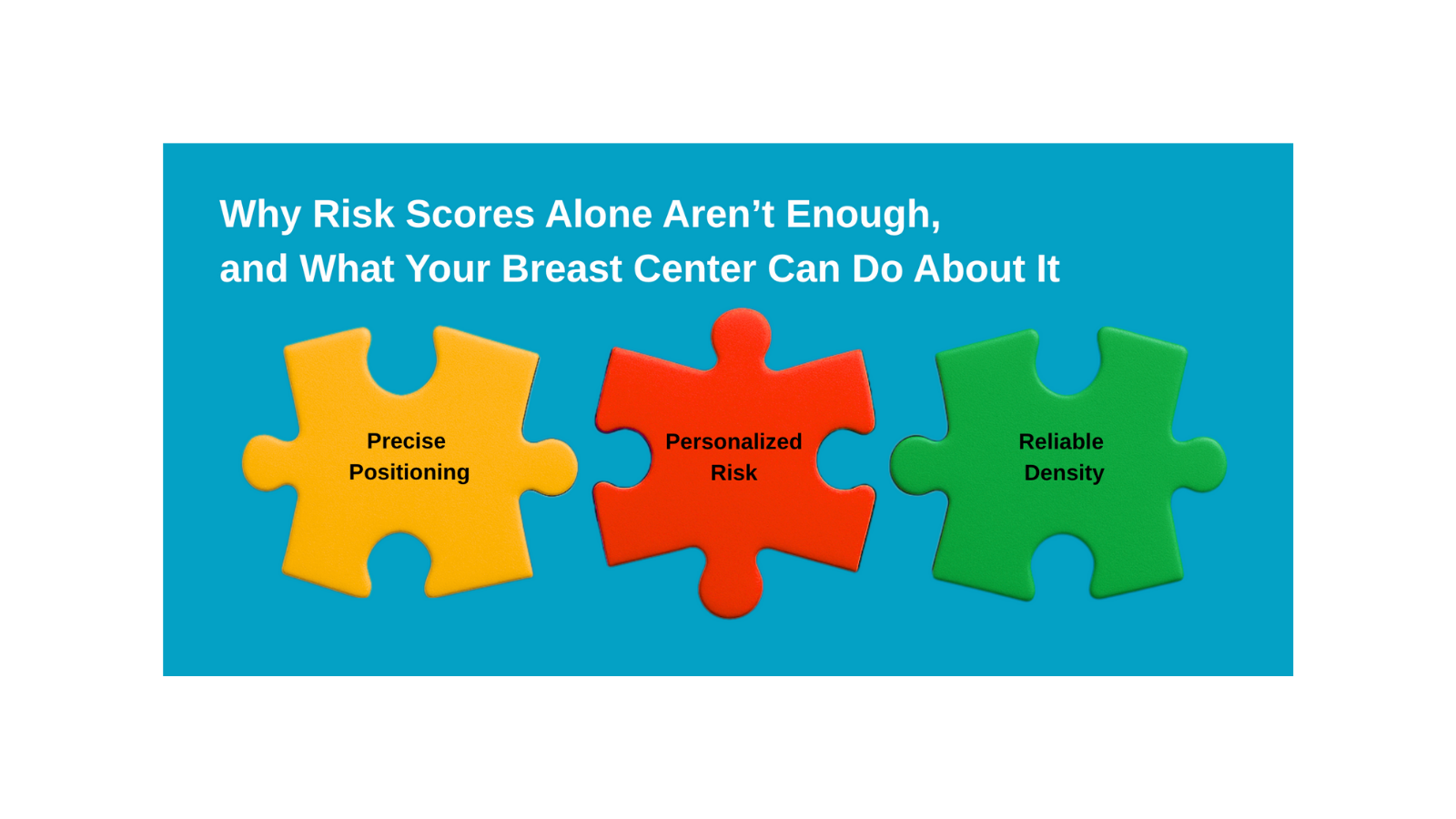 Why Risk Scores Alone Aren’t Enough,
and What Your Breast Center Can Do About It

Precise
Positioning

Personalized
Risk

Reliable
Density